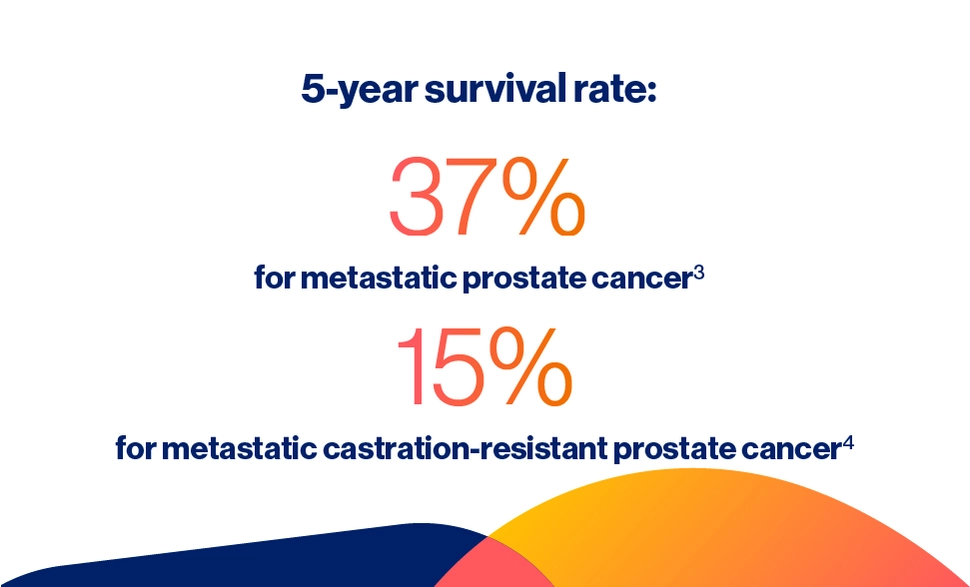 5-year survival rate:

37%

for metastatic prostate cancer$^3$

15%

for metastatic castration-resistant prostate cancer$^4$